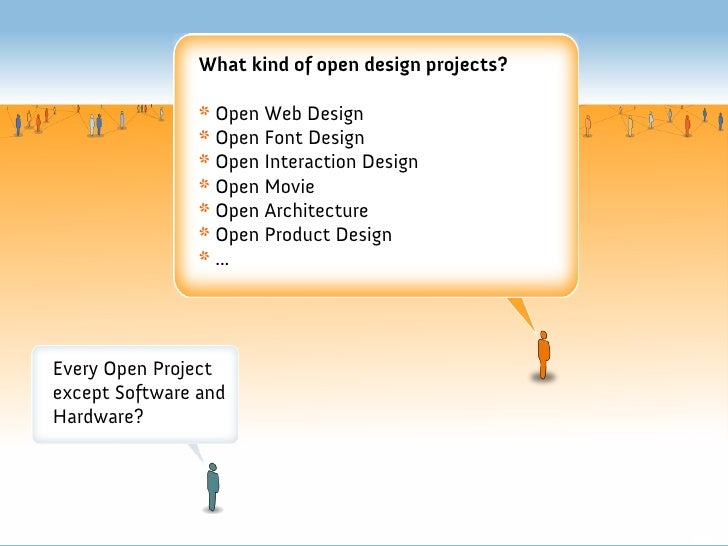 What kind of open design projects?

* Open Web Design
* Open Font Design
* Open Interaction Design
* Open Movie
* Open Architecture
* Open Product Design
* ...

Every Open Project except Software and Hardware?